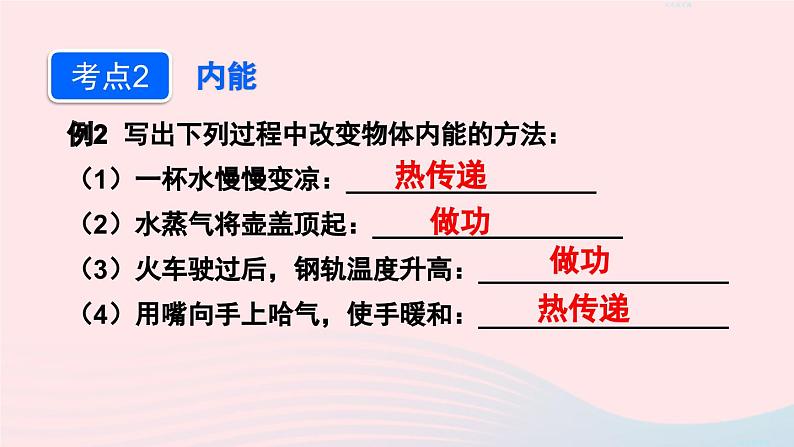 考点2 内能

例2 写出下列过程中改变物体内能的方法：

（1）一杯水慢慢变凉：热传递

（2）水蒸气将壶盖顶起：做功

（3）火车驶过后，钢轨温度升高：做功

（4）用嘴向手上哈气，使手暖和：热传递